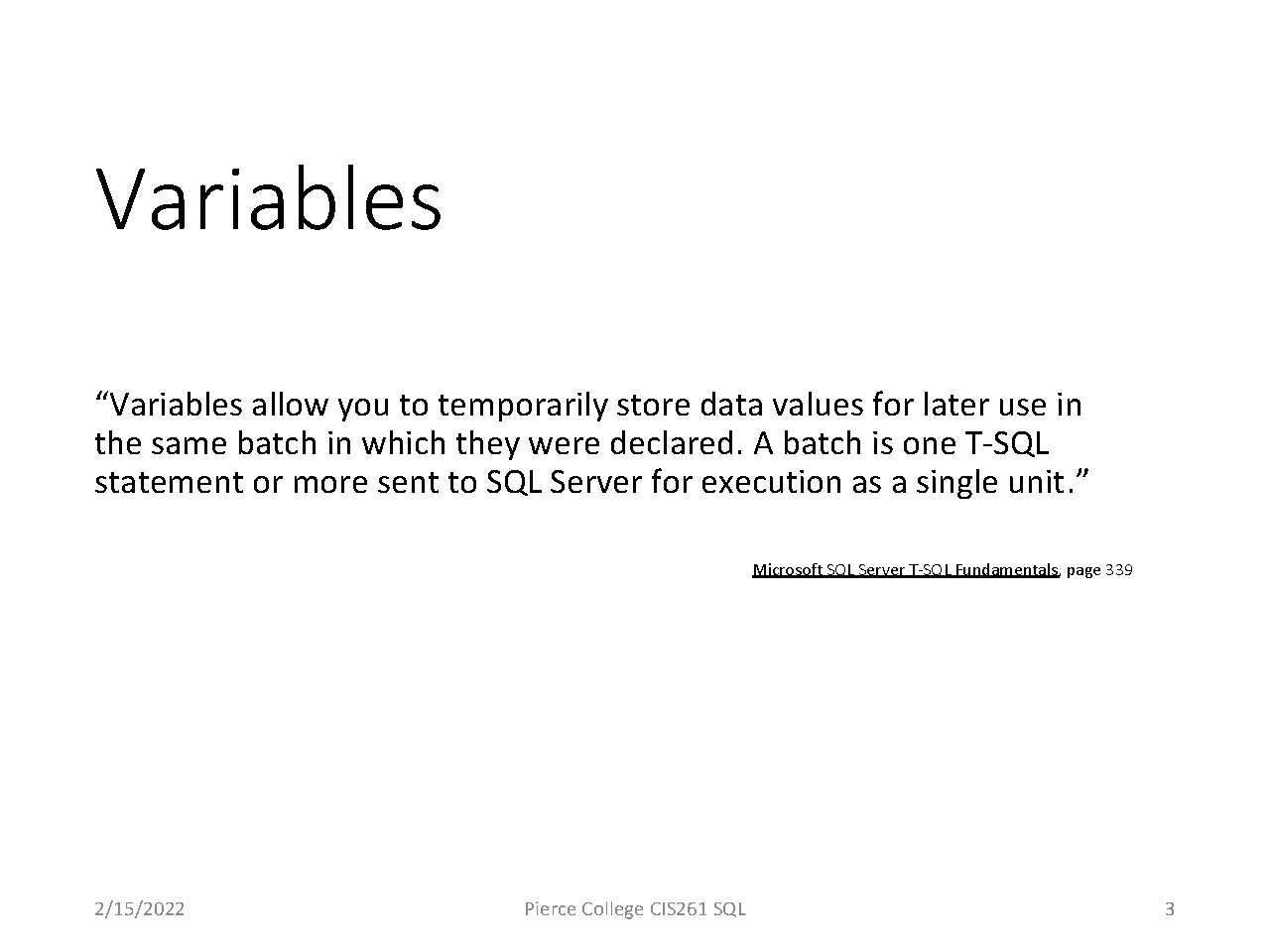 Variables

“Variables allow you to temporarily store data values for later use in the same batch in which they were declared. A batch is one T-SQL statement or more sent to SQL Server for execution as a single unit.”

Microsoft SQL Server T-SQL Fundamentals, page 339

2/15/2022

Pierce College CIS261 SQL

3